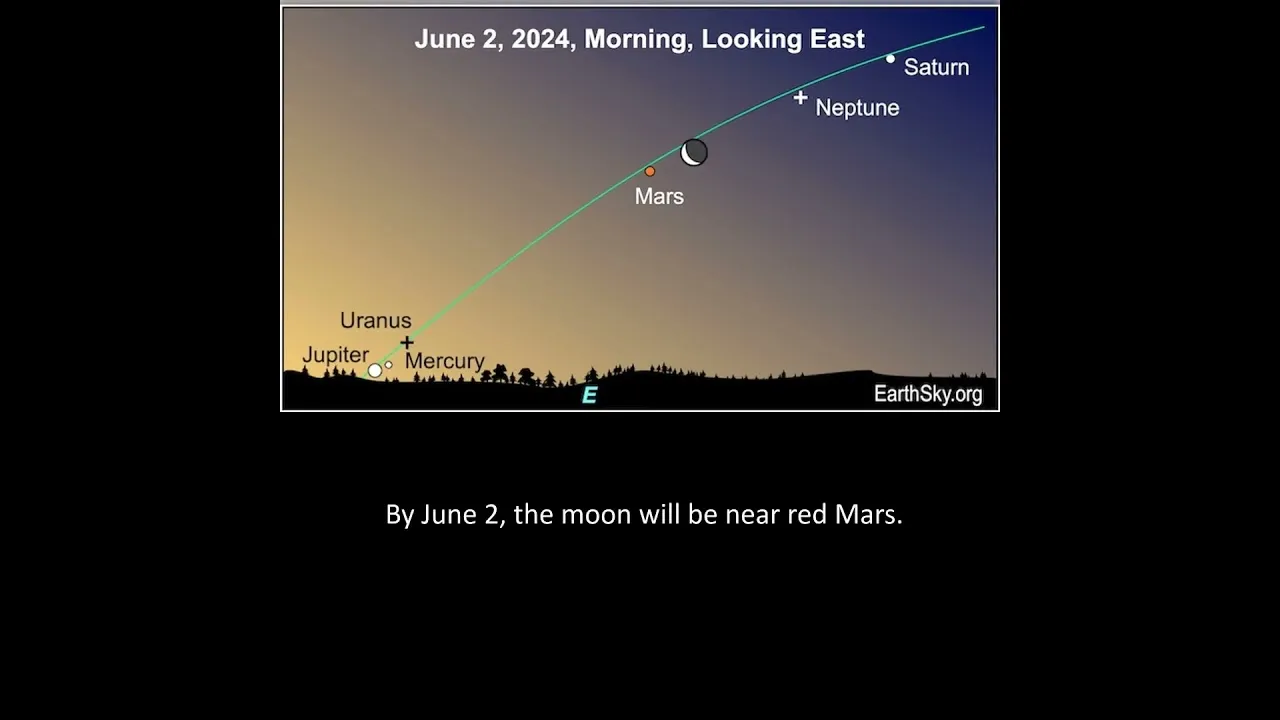 June 2, 2024, Morning, Looking East

Saturn

Neptune

Mars

Uranus

Jupiter

Mercury

E

EarthSky.org

By June 2, the moon will be near red Mars.